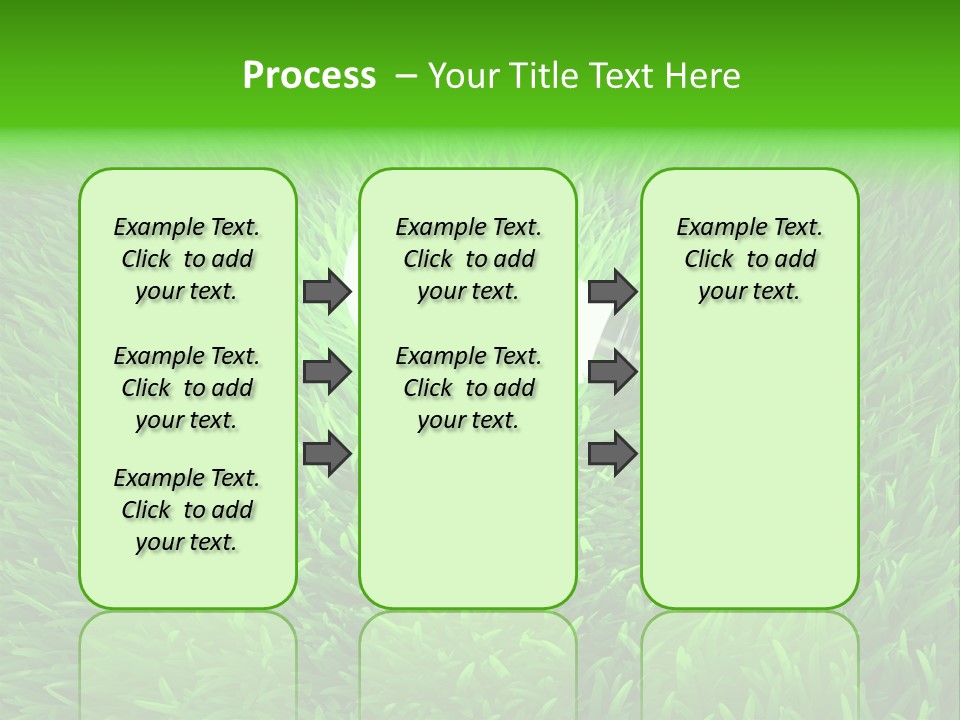 Process – Your Title Text Here

Example Text. Click to add your text.

Example Text. Click to add your text.

Example Text. Click to add your text.

Example Text. Click to add your text.

Example Text. Click to add your text.

Example Text. Click to add your text.